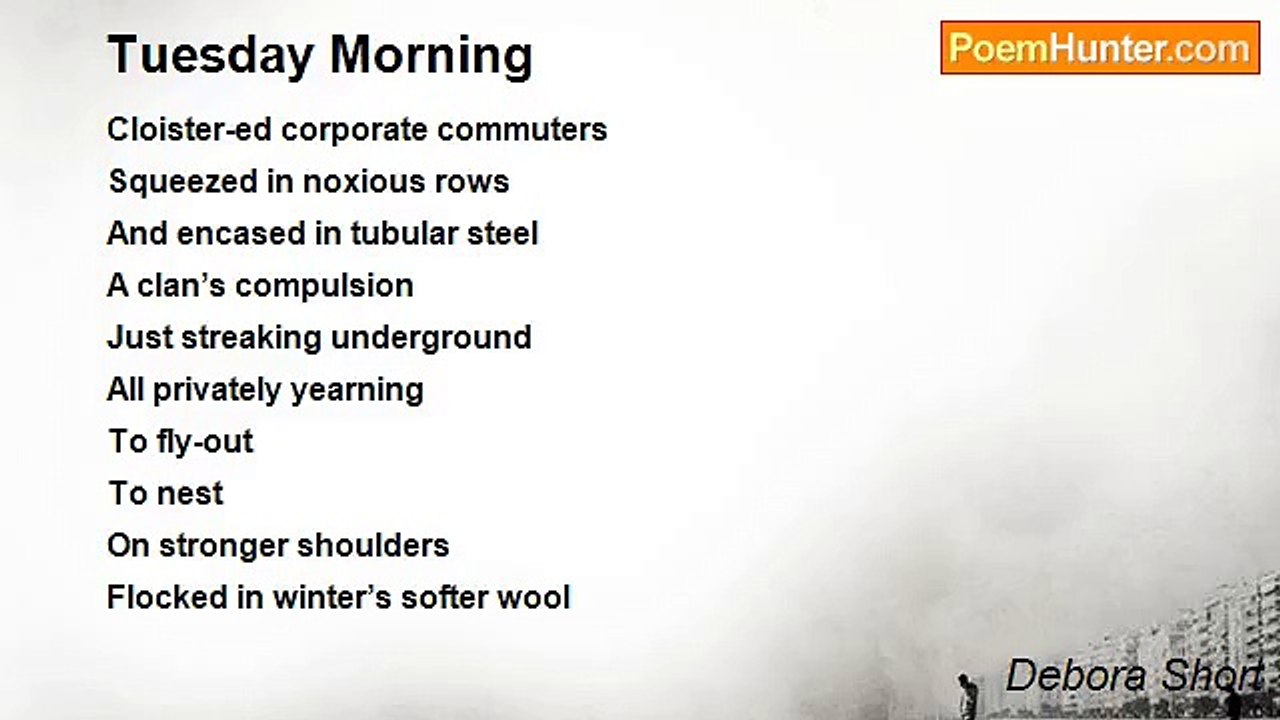 Tuesday Morning

PoemHunter.com

Cloister-ed corporate commuters
Squeezed in noxious rows
And encased in tubular steel
A clan’s compulsion
Just streaking underground
All privately yearning
To fly-out
To nest
On stronger shoulders
Flocked in winter’s softer wool

Debora Short